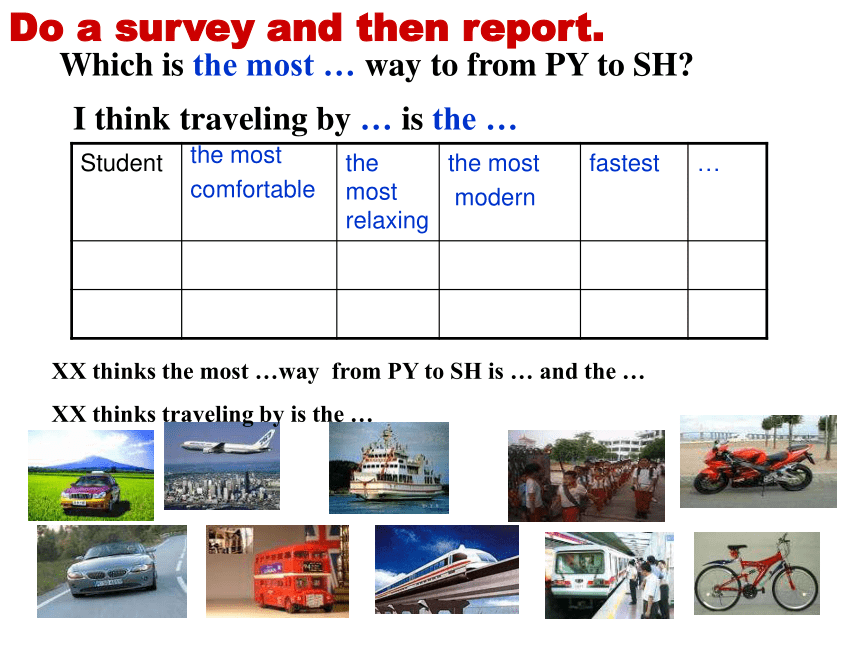 Do a survey and then report.

Which is the most … way to from PY to SH?

I think traveling by … is the …

| Student | the most comfortable | the most relaxing | the most modern | fastest | … |
|---|---|---|---|---|---|
| | | | | | |
| | | | | | |

XX thinks the most …way from PY to SH is … and the …

XX thinks traveling by is the …